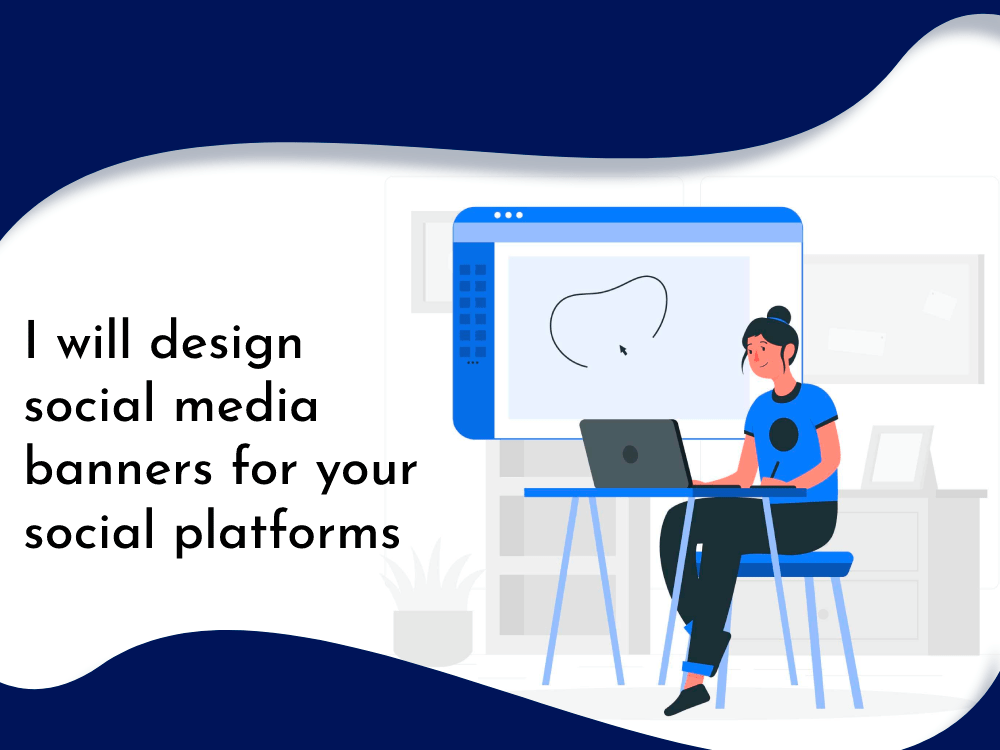 I will design social media banners for your social platforms